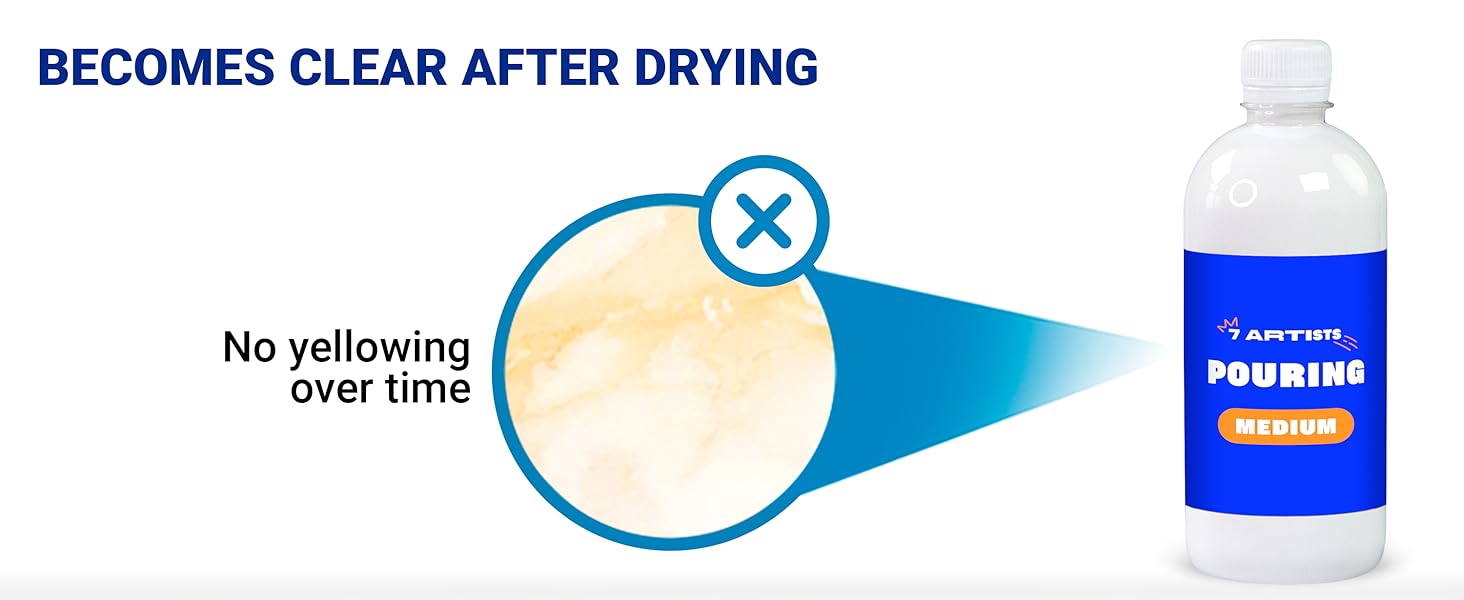 BECOMES CLEAR AFTER DRYING

No yellowing over time

7 ARTISTS
POURING
MEDIUM